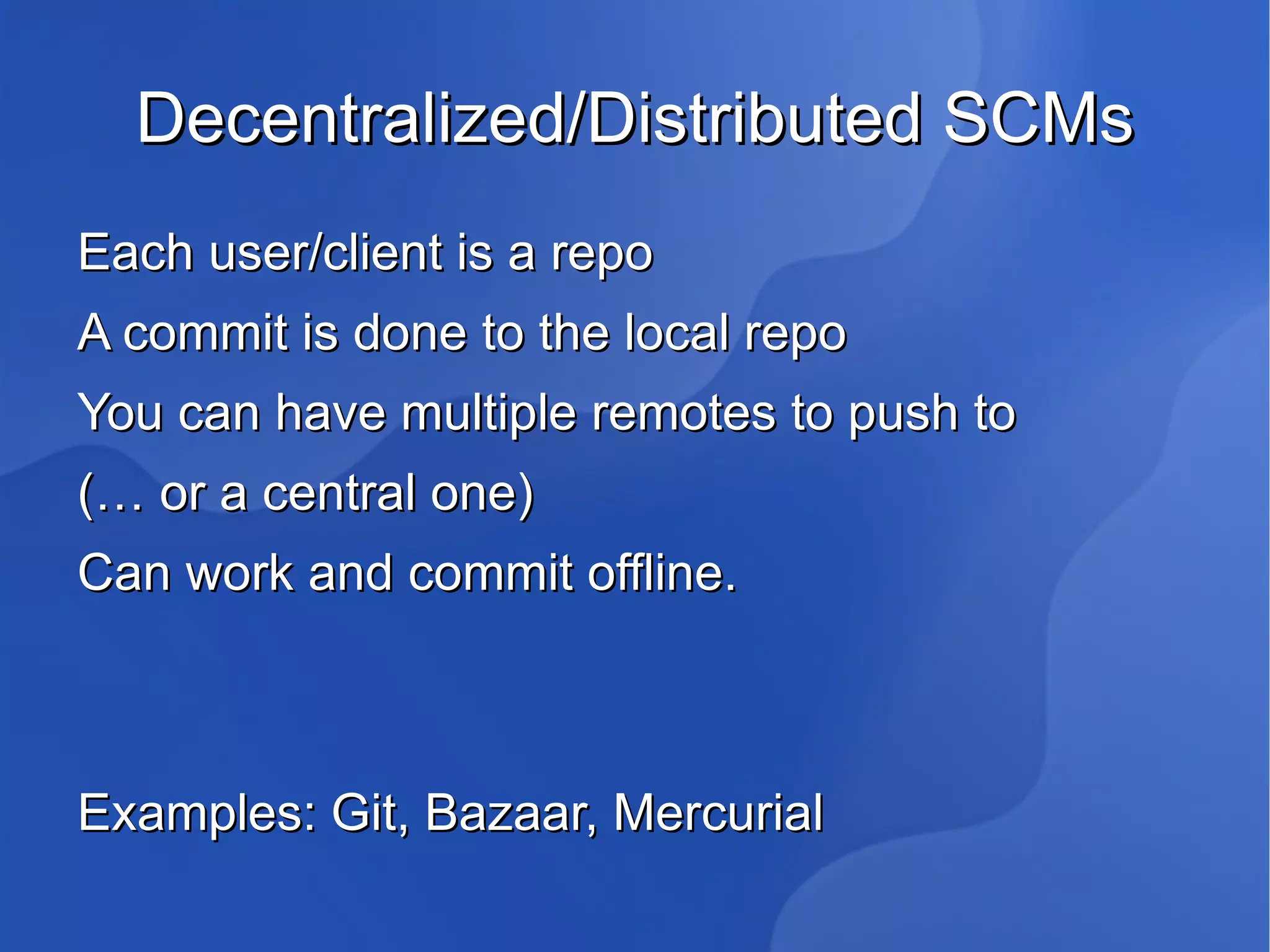 Decentralized/Distributed SCMs

Each user/client is a repo

A commit is done to the local repo

You can have multiple remotes to push to

(… or a central one)

Can work and commit offline.

Examples: Git, Bazaar, Mercurial